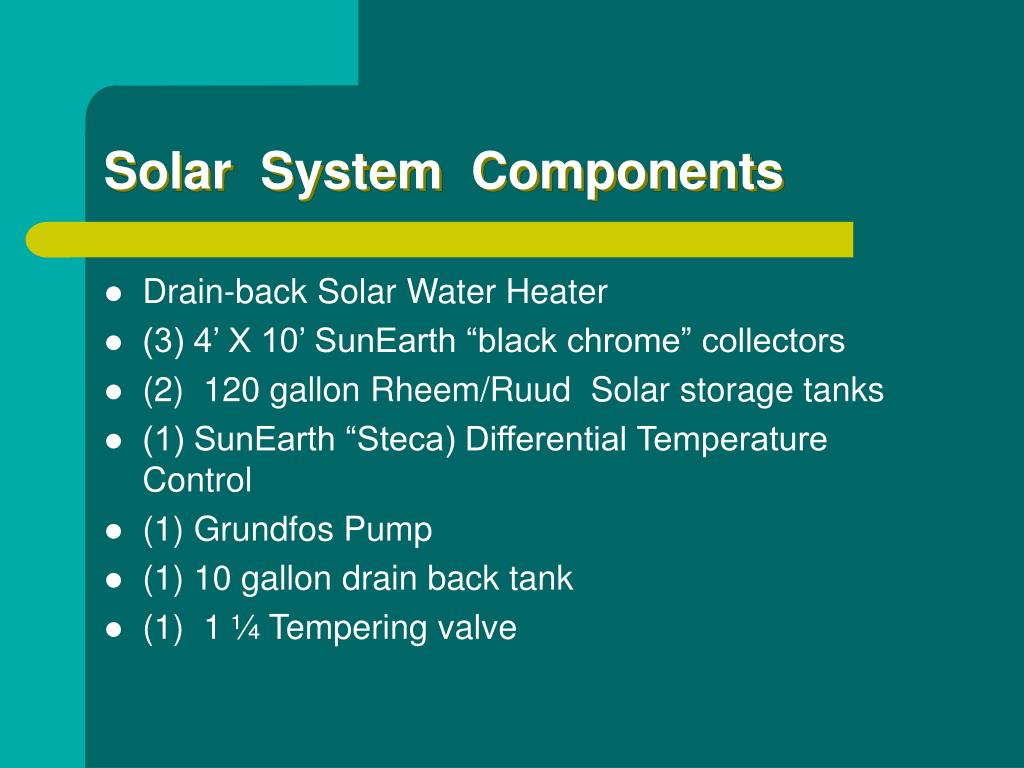 Solar System Components

- Drain-back Solar Water Heater
- (3) 4’ X 10’ SunEarth “black chrome” collectors
- (2) 120 gallon Rheem/Ruud Solar storage tanks
- (1) SunEarth “Steca) Differential Temperature Control
- (1) Grundfos Pump
- (1) 10 gallon drain back tank
- (1) 1 ¼ Tempering valve